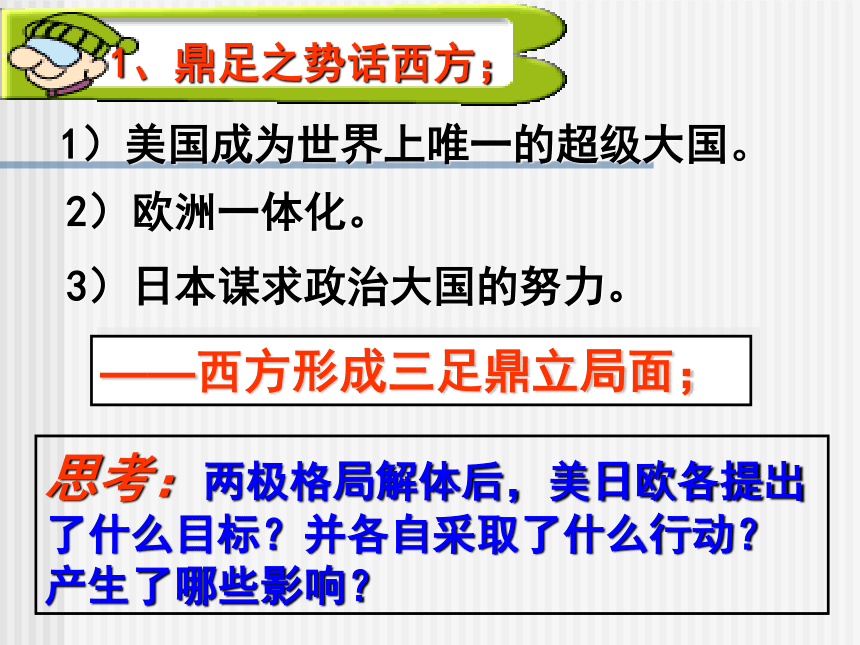 1、鼎足之势话西方；

1）美国成为世界上唯一的超级大国。

2）欧洲一体化。

3）日本谋求政治大国的努力。

——西方形成三足鼎立局面；

思考：两极格局解体后，美日欧各提出了什么目标？并各自采取了什么行动？产生了哪些影响？